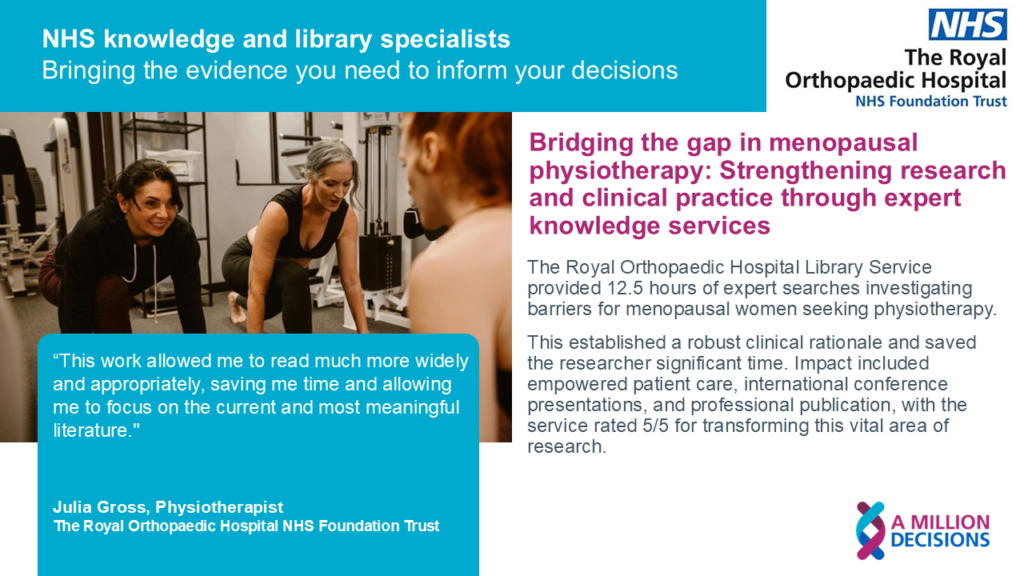 NHS knowledge and library specialists
Bringing the evidence you need to inform your decisions

NHS
The Royal Orthopaedic Hospital
NHS Foundation Trust

Bridging the gap in menopausal physiotherapy: Strengthening research and clinical practice through expert knowledge services

The Royal Orthopaedic Hospital Library Service provided 12.5 hours of expert searches investigating barriers for menopausal women seeking physiotherapy.

This established a robust clinical rationale and saved the researcher significant time. Impact included empowered patient care, international conference presentations, and professional publication, with the service rated 5/5 for transforming this vital area of research.

“This work allowed me to read much more widely and appropriately, saving me time and allowing me to focus on the current and most meaningful literature."

Julia Gross, Physiotherapist
The Royal Orthopaedic Hospital NHS Foundation Trust

A MILLION DECISIONS